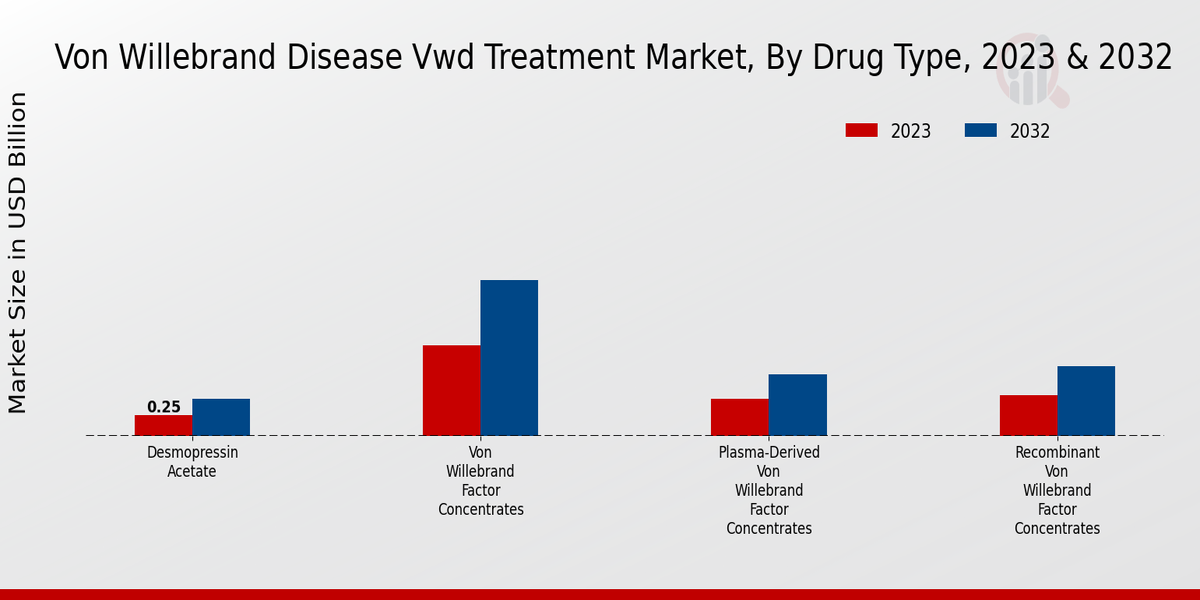 Von Willebrand Disease Vwd Treatment Market, By Drug Type, 2023 & 2032

2023 2032

Market Size in USD Billion

0.25

Desmopressin Acetate

Von Willebrand Factor Concentrates

Plasma-Derived Von Willebrand Factor Concentrates

Recombinant Von Willebrand Factor Concentrates